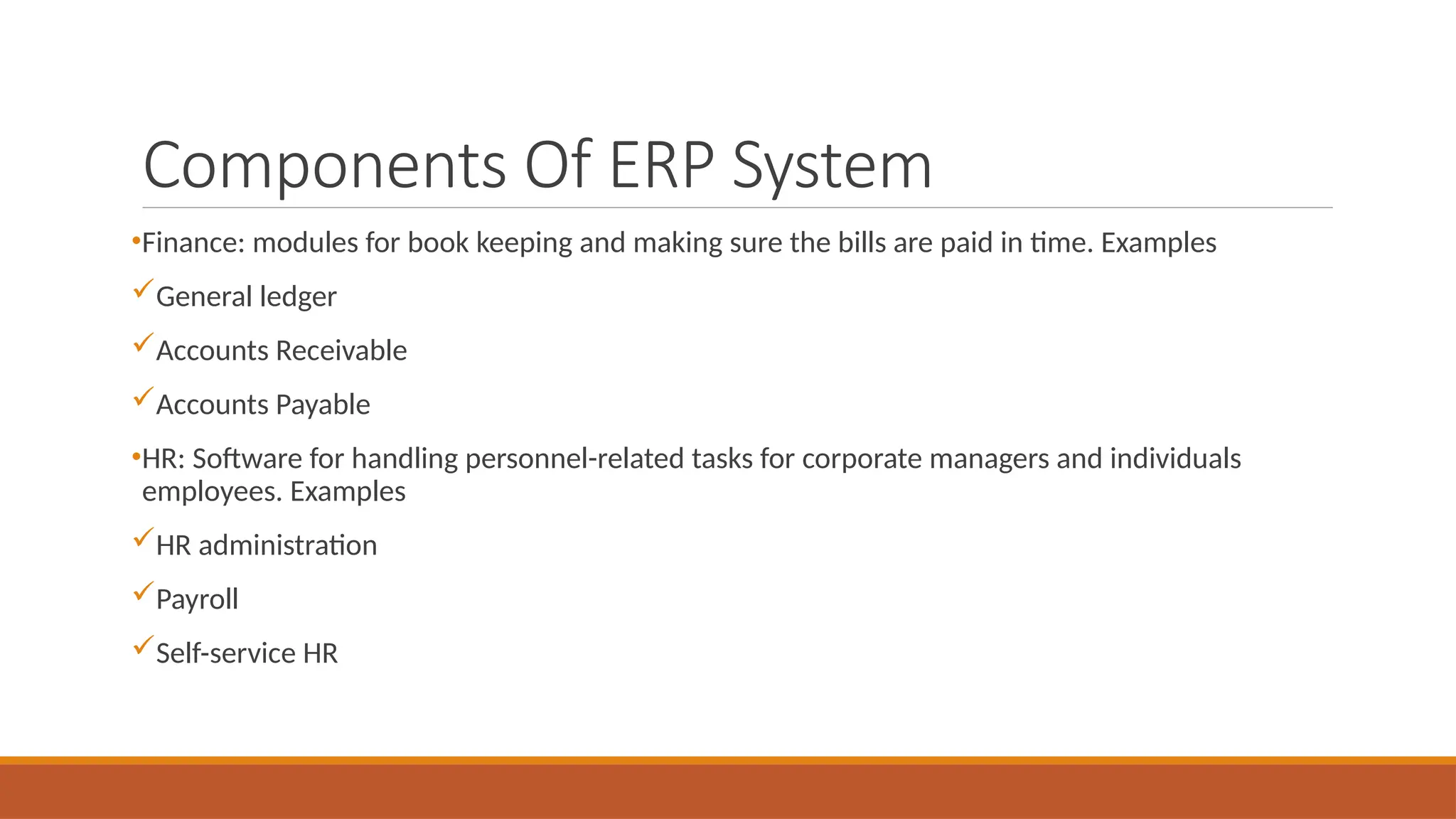 Components Of ERP System

•Finance: modules for book keeping and making sure the bills are paid in time. Examples

✓General ledger

✓Accounts Receivable

✓Accounts Payable

•HR: Software for handling personnel-related tasks for corporate managers and individuals employees. Examples

✓HR administration

✓Payroll

✓Self-service HR